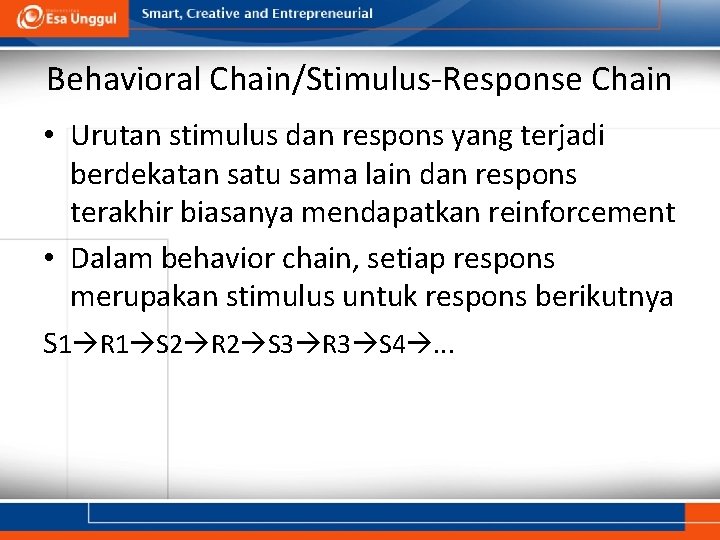 Esa Unggul

Smart, Creative and Entrepreneurial

Behavioral Chain/Stimulus-Response Chain

• Urutan stimulus dan respons yang terjadi berdekatan satu sama lain dan respons terakhir biasanya mendapatkan reinforcement

• Dalam behavior chain, setiap respons merupakan stimulus untuk respons berikutnya

S1→R1→S2→R2→S3→R3→S4→...